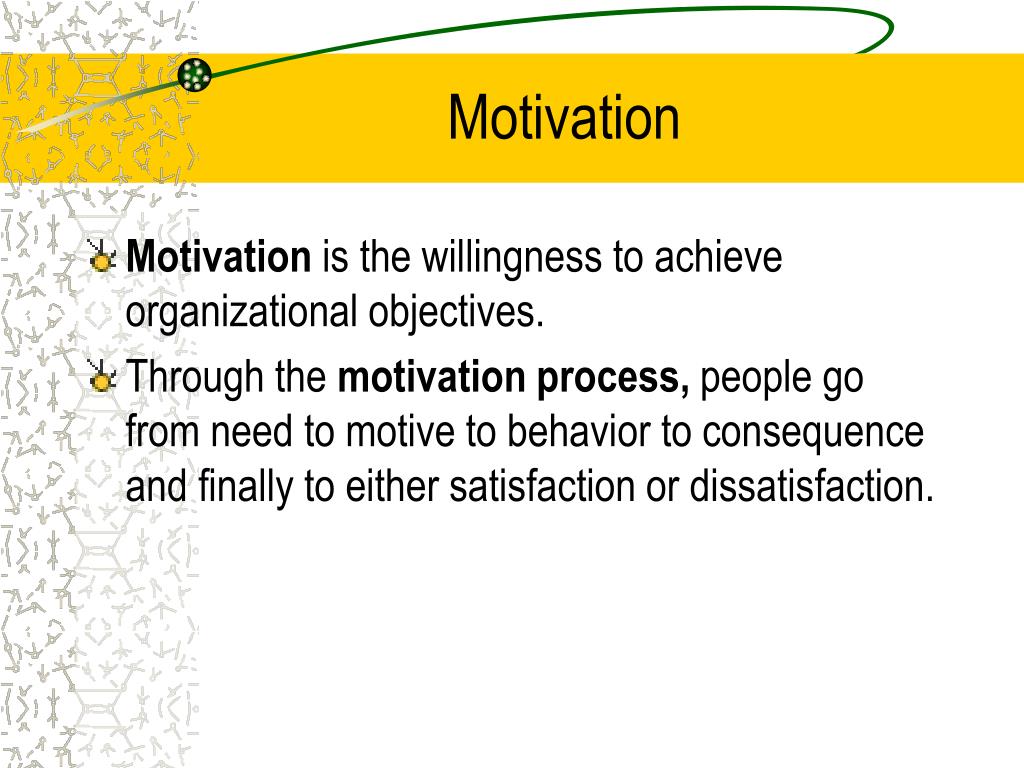 Motivation

Motivation is the willingness to achieve organizational objectives.

Through the motivation process, people go from need to motive to behavior to consequence and finally to either satisfaction or dissatisfaction.